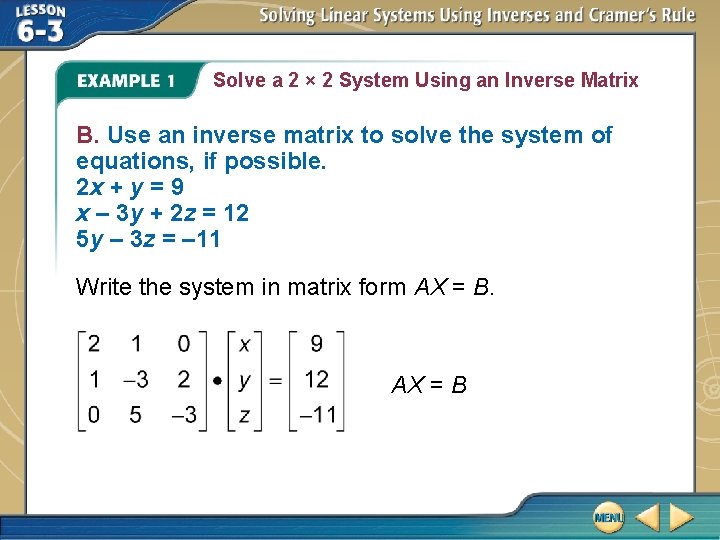 LESSON 6-3

Solving Linear Systems Using Inverses and Cramer's Rule

EXAMPLE 1 Solve a 2 × 2 System Using an Inverse Matrix

B. Use an inverse matrix to solve the system of equations, if possible.
$2x + y = 9$
$x – 3y + 2z = 12$
$5y – 3z = –11$

Write the system in matrix form $AX = B$.

$\begin{bmatrix} 2 & 1 & 0 \\ 1 & -3 & 2 \\ 0 & 5 & -3 \end{bmatrix} \bullet \begin{bmatrix} x \\ y \\ z \end{bmatrix} = \begin{bmatrix} 9 \\ 12 \\ -11 \end{bmatrix}$ $AX = B$

MENU